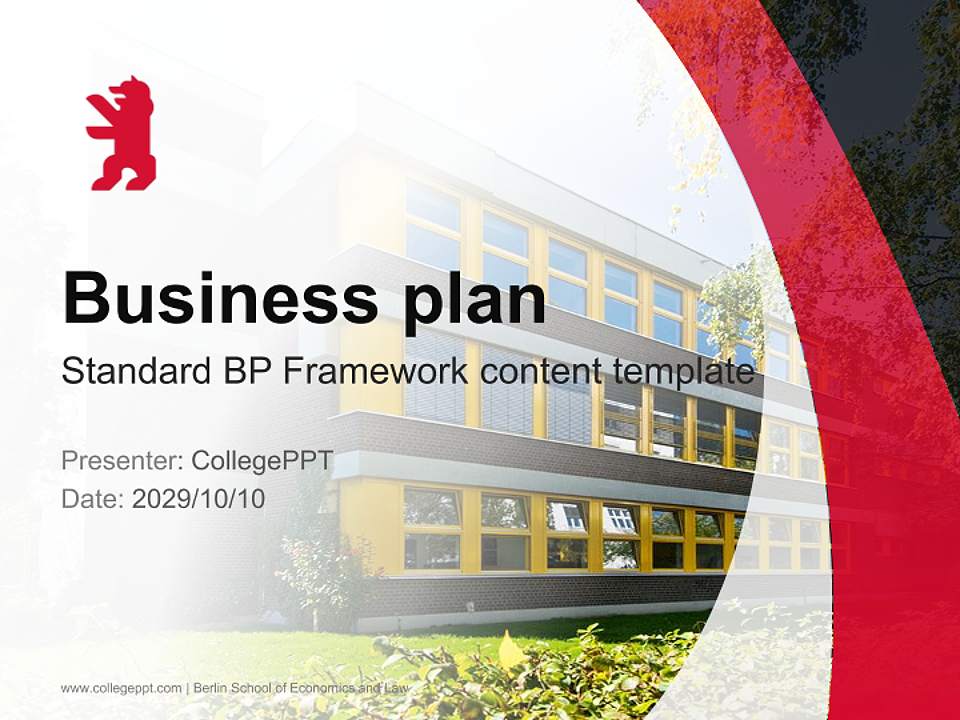 Business plan

Standard BP Framework content template

Presenter: CollegePPT
Date: 2029/10/10

www.collegeppt.com | Berlin School of Economics and Law